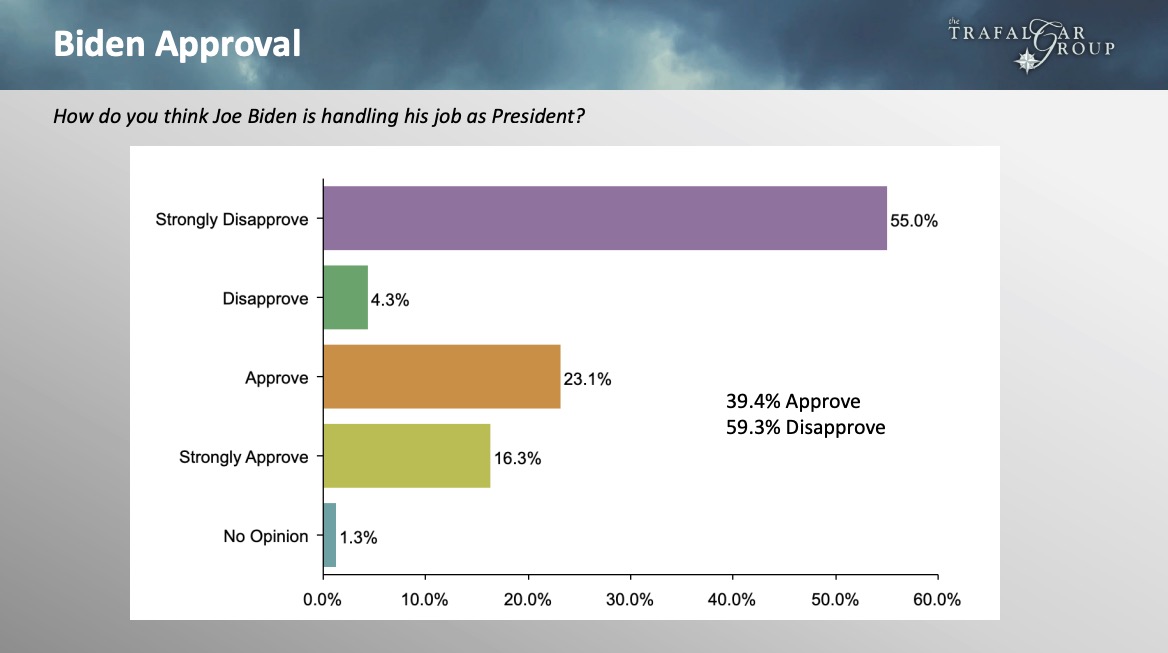 Biden Approval

the TRAFALGAR GROUP

How do you think Joe Biden is handling his job as President?

Strongly Disapprove 55.0%

Disapprove 4.3%

Approve 23.1%

Strongly Approve 16.3%

No Opinion 1.3%

39.4% Approve
59.3% Disapprove

0.0% 10.0% 20.0% 30.0% 40.0% 50.0% 60.0%